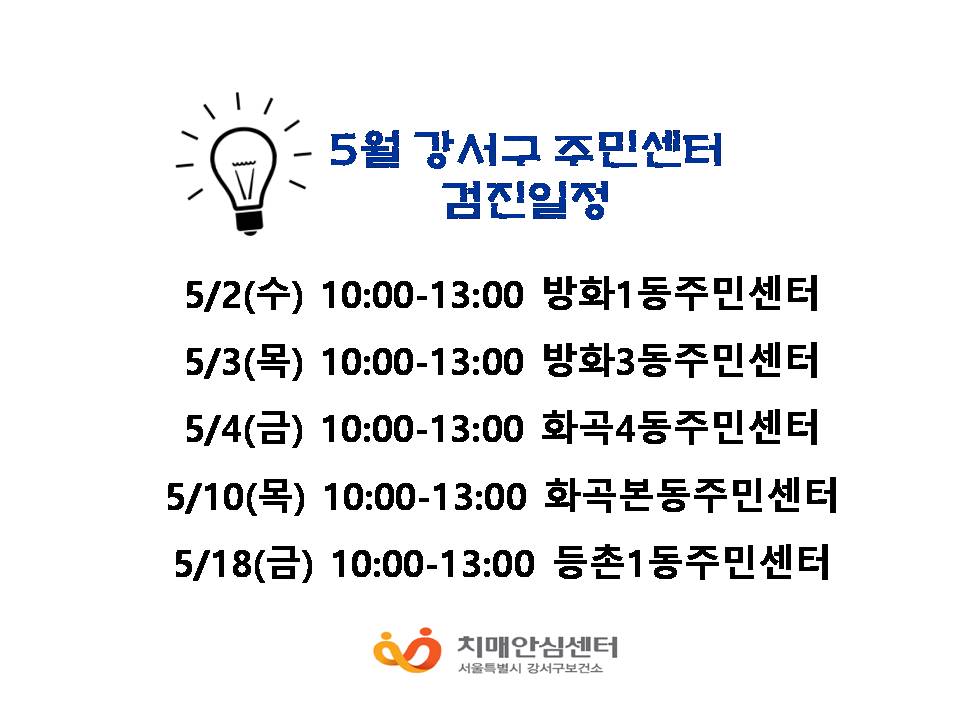 5월 강서구 주민센터
검진일정

5/2(수) 10:00-13:00 방화1동주민센터

5/3(목) 10:00-13:00 방화3동주민센터

5/4(금) 10:00-13:00 화곡4동주민센터

5/10(목) 10:00-13:00 화곡본동주민센터

5/18(금) 10:00-13:00 등촌1동주민센터

치매안심센터
서울특별시 강서구보건소